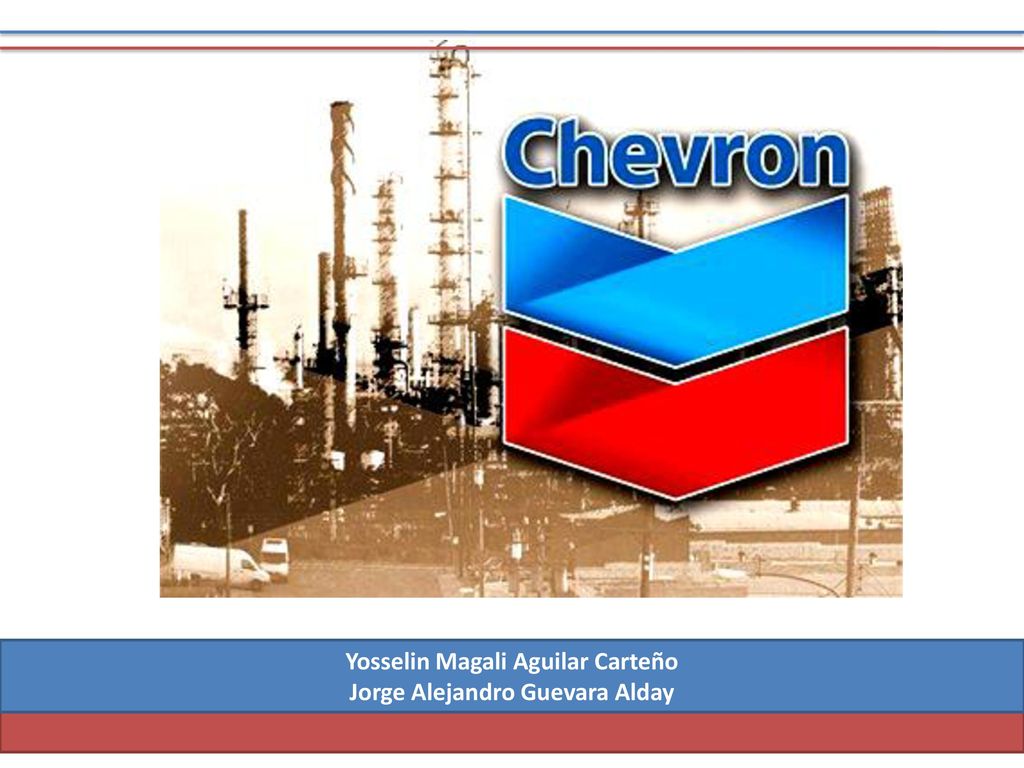 Chevron

Yosselin Magali Aguilar Carteño
Jorge Alejandro Guevara Alday